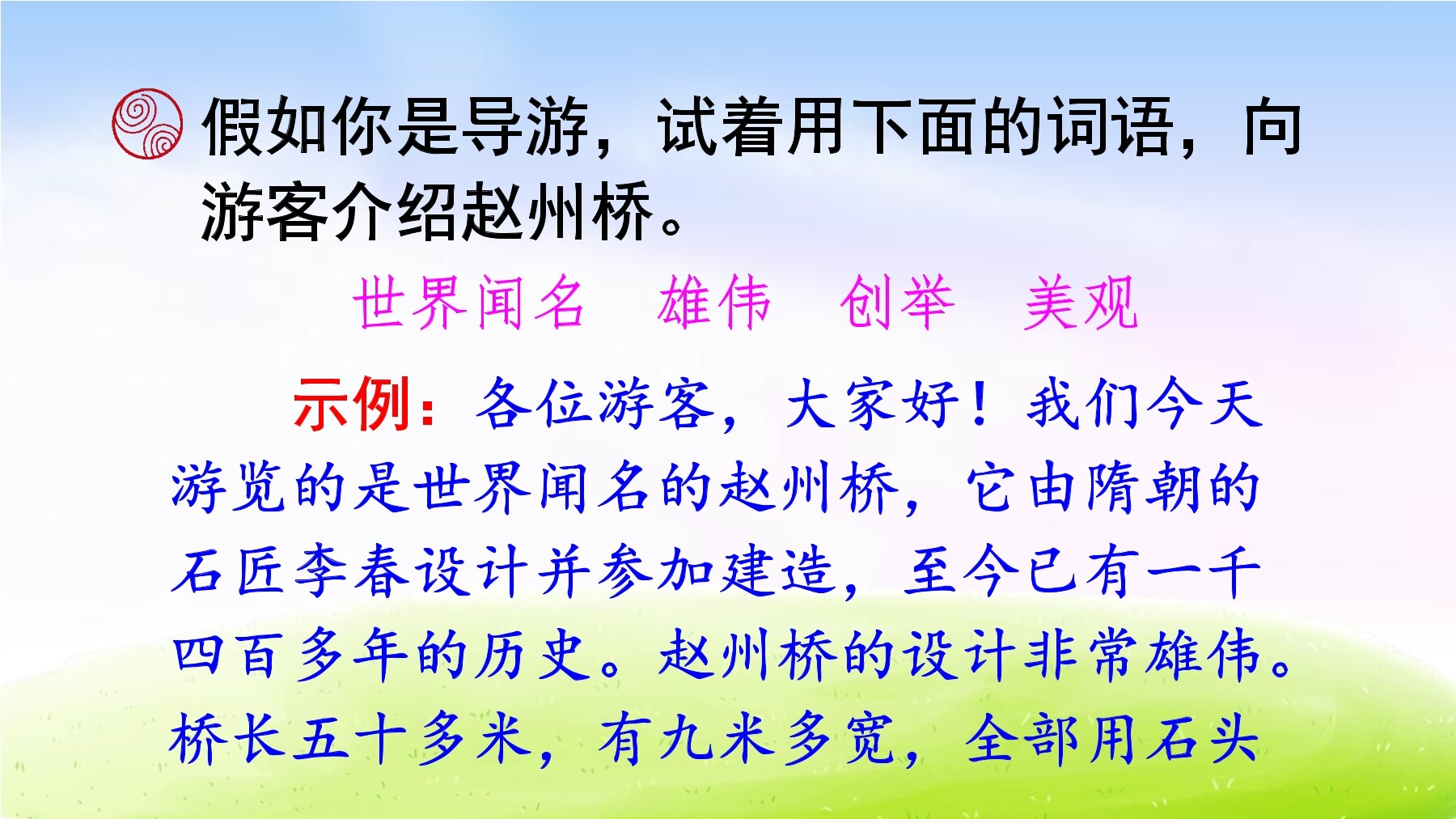 假如你是导游，试着用下面的词语，向游客介绍赵州桥。

世界闻名　雄伟　创举　美观

示例：各位游客，大家好！我们今天游览的是世界闻名的赵州桥，它由隋朝的石匠李春设计并参加建造，至今已有一千四百多年的历史。赵州桥的设计非常雄伟。桥长五十多米，有九米多宽，全部用石头